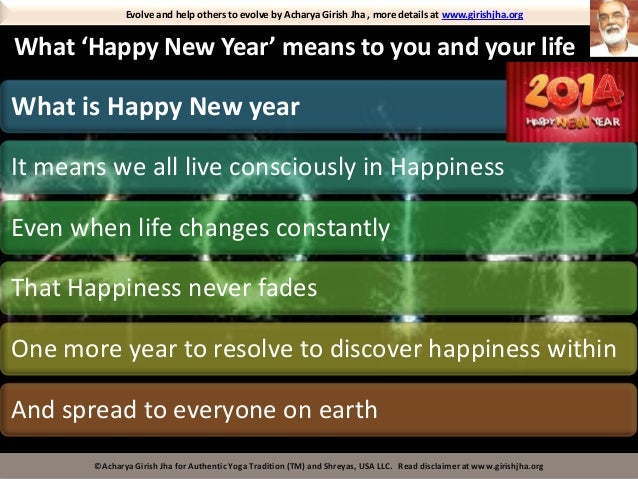 Evolve and help others to evolve by Acharya Girish Jha , more details at www.girishjha.org

What 'Happy New Year' means to you and your life

What is Happy New year

2014 HAPPY NEW YEAR

It means we all live consciously in Happiness

Even when life changes constantly

That Happiness never fades

One more year to resolve to discover happiness within

And spread to everyone on earth

©Acharya Girish Jha for Authentic Yoga Tradition (TM) and Shreyas, USA LLC. Read disclaimer at www.girishjha.org